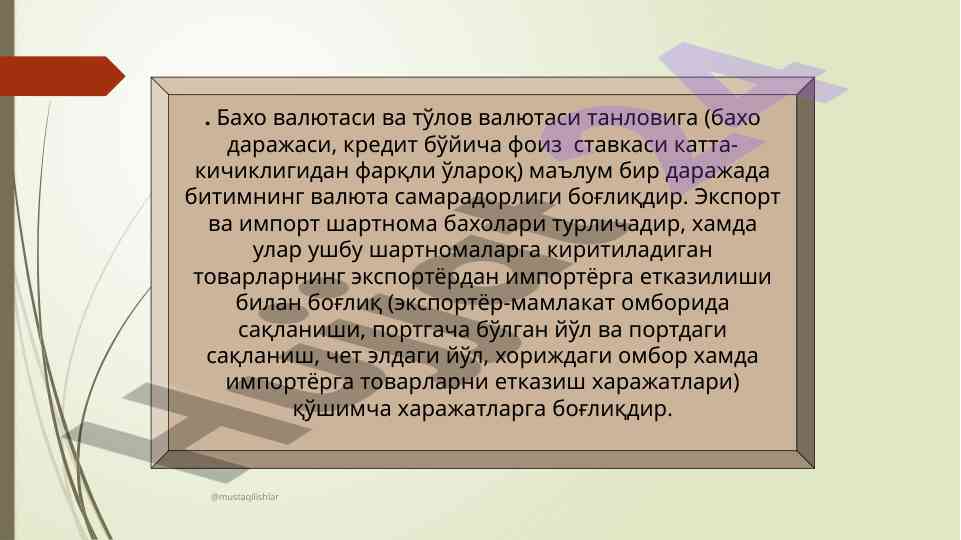 . Бахо валютаси ва тўлов валютаси танловига (бахо даражаси, кредит бўйича фоиз ставкаси катта-кичиклигидан фарқли ўлароқ) маълум бир даражада битимнинг валюта самарадорлиги боғлиқдир. Экспорт ва импорт шартнома бахолари турличадир, хамда улар ушбу шартномаларга киритиладиган товарларнинг экспортёрдан импортёрга етказилиши билан боғлиқ (экспортёр-мамлакат омборида сақланиши, портгача бўлган йўл ва портдаги сақланиш, чет элдаги йўл, хориждаги омбор хамда импортёрга товарларни етказиш харажатлари) қўшимча харажатларга боғлиқдир.

@mustaqilishlar